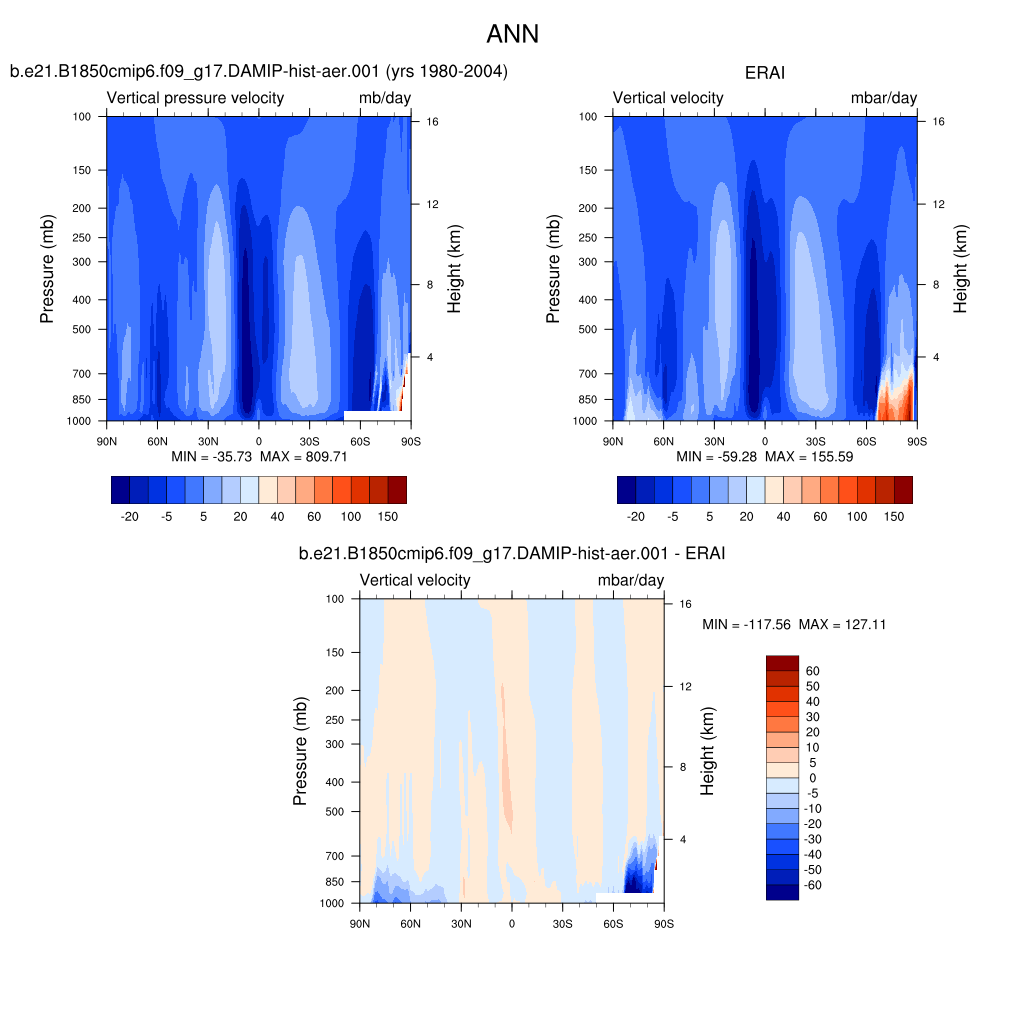 ANN

b.e21.B1850cmip6.f09_g17.DAMIP-hist-aer.001 (yrs 1980-2004)

Vertical pressure velocity mb/day

Pressure (mb)
100
150
200
250
300
400
500
700
850
1000

Height (km)
16
12
8
4

90N 60N 30N 0 30S 60S 90S

MIN = -35.73 MAX = 809.71

-20 -5 5 20 40 60 100 150

ERAI

Vertical velocity mbar/day

Pressure (mb)
100
150
200
250
300
400
500
700
850
1000

Height (km)
16
12
8
4

90N 60N 30N 0 30S 60S 90S

MIN = -59.28 MAX = 155.59

-20 -5 5 20 40 60 100 150

b.e21.B1850cmip6.f09_g17.DAMIP-hist-aer.001 - ERAI

Vertical velocity mbar/day

Pressure (mb)
100
150
200
250
300
400
500
700
850
1000

Height (km)
16
12
8
4

90N 60N 30N 0 30S 60S 90S

MIN = -117.56 MAX = 127.11

60
50
40
30
20
10
5
0
-5
-10
-20
-30
-40
-50
-60